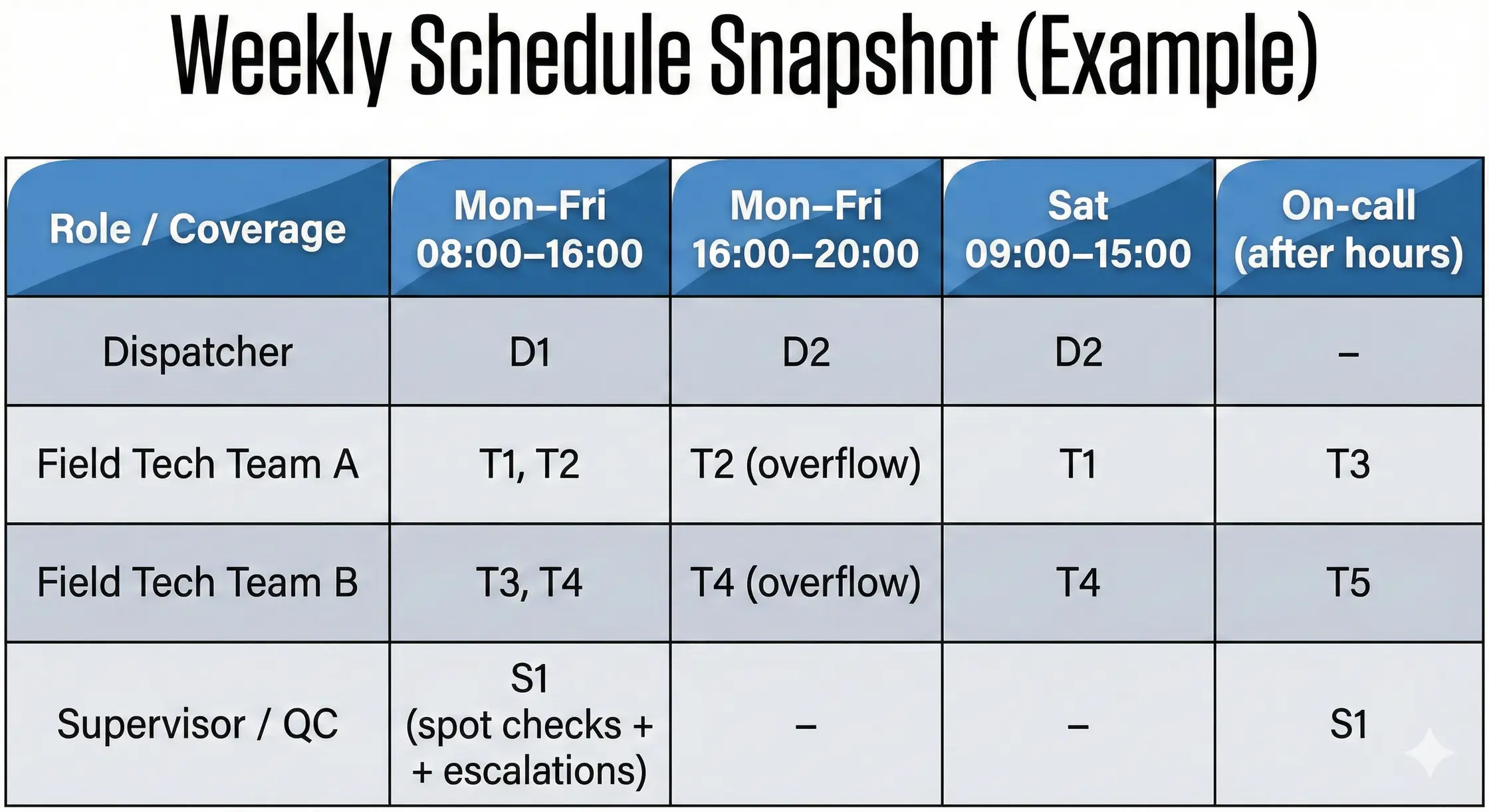 Weekly Schedule Snapshot (Example)

| Role / Coverage | Mon–Fri 08:00–16:00 | Mon–Fri 16:00–20:00 | Sat 09:00–15:00 | On-call (after hours) |
|---|---|---|---|---|
| Dispatcher | D1 | D2 | D2 | – |
| Field Tech Team A | T1, T2 | T2 (overflow) | T1 | T3 |
| Field Tech Team B | T3, T4 | T4 (overflow) | T4 | T5 |
| Supervisor / QC | S1 (spot checks + + escalations) | – | – | S1 |